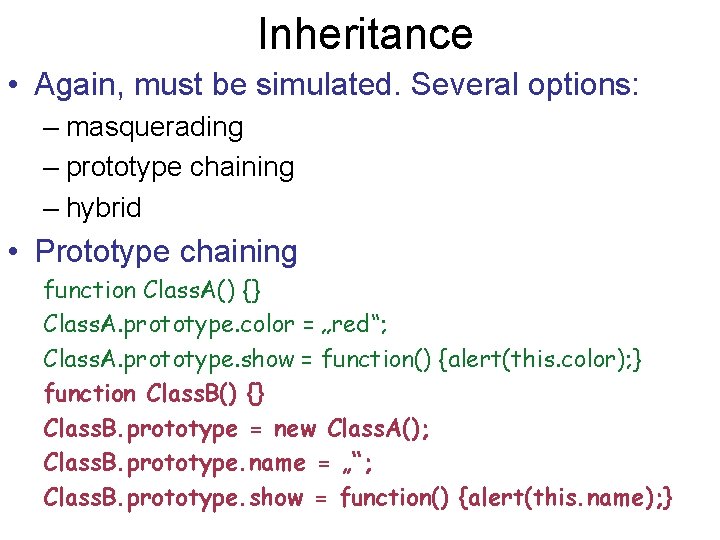 Inheritance

• Again, must be simulated. Several options:
– masquerading
– prototype chaining
– hybrid

• Prototype chaining

function ClassA() {}
ClassA.prototype.color = „red“;
ClassA.prototype.show = function() {alert(this.color);}
function ClassB() {}
ClassB.prototype = new ClassA();
ClassB.prototype.name = „“;
ClassB.prototype.show = function() {alert(this.name);}